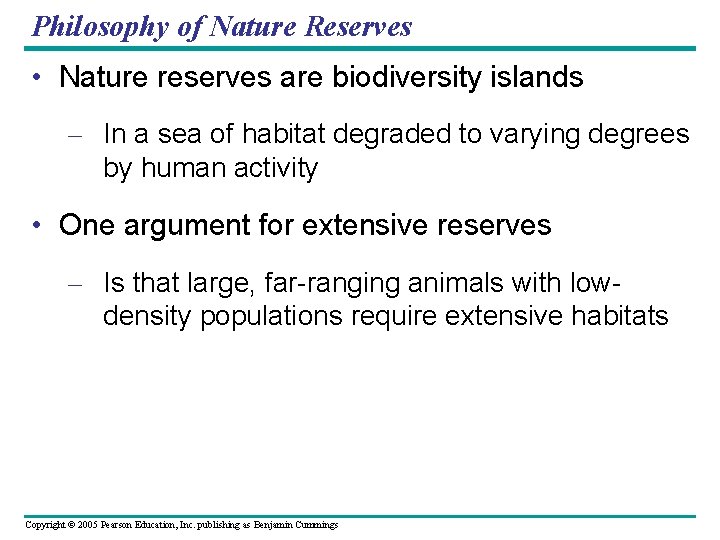 Philosophy of Nature Reserves

• Nature reserves are biodiversity islands

– In a sea of habitat degraded to varying degrees by human activity

• One argument for extensive reserves

– Is that large, far-ranging animals with low-density populations require extensive habitats

Copyright © 2005 Pearson Education, Inc. publishing as Benjamin Cummings